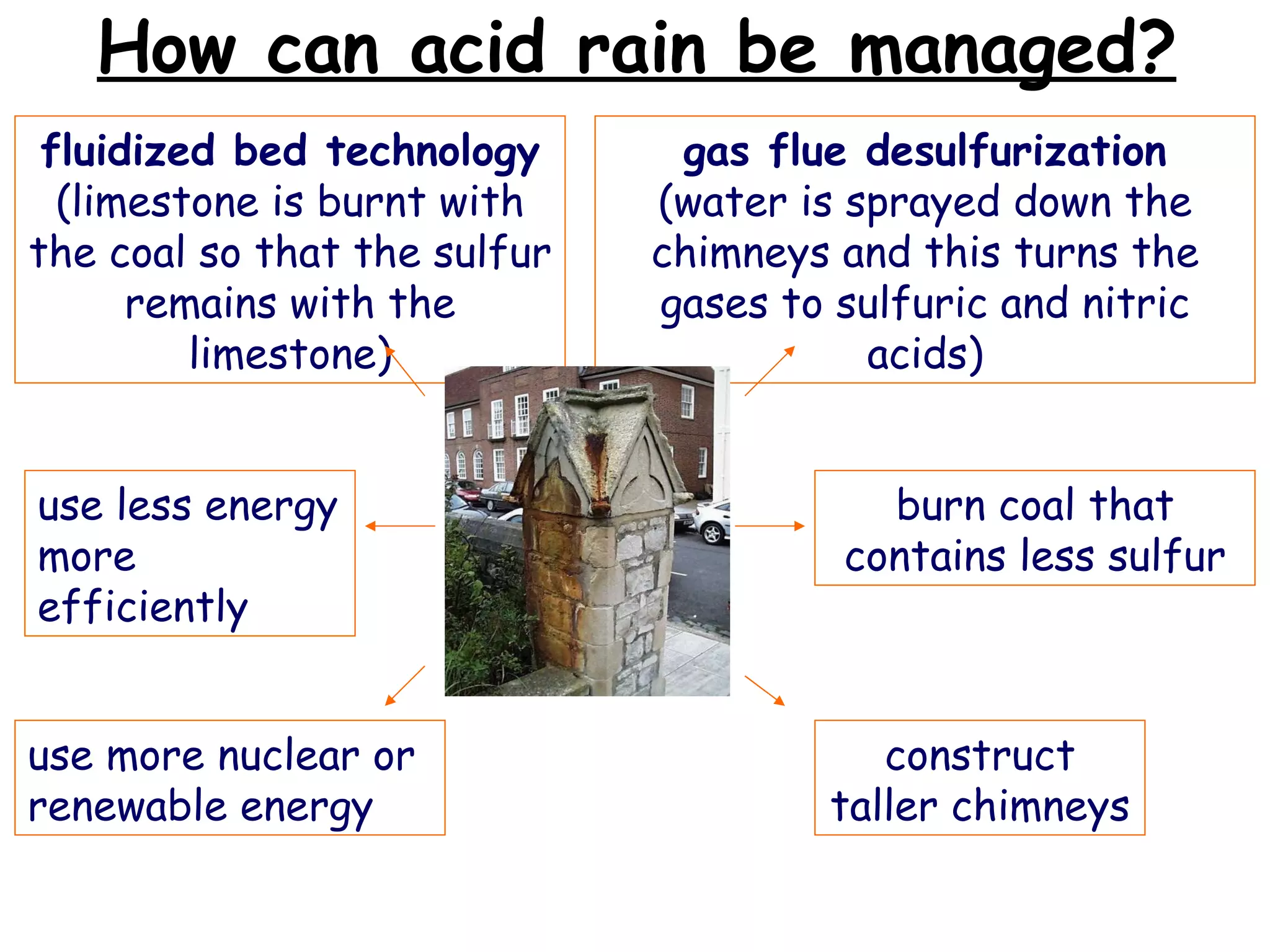 How can acid rain be managed?

fluidized bed technology
(limestone is burnt with the coal so that the sulfur remains with the limestone)

gas flue desulfurization
(water is sprayed down the chimneys and this turns the gases to sulfuric and nitric acids)

use less energy more efficiently

burn coal that contains less sulfur

use more nuclear or renewable energy

construct taller chimneys